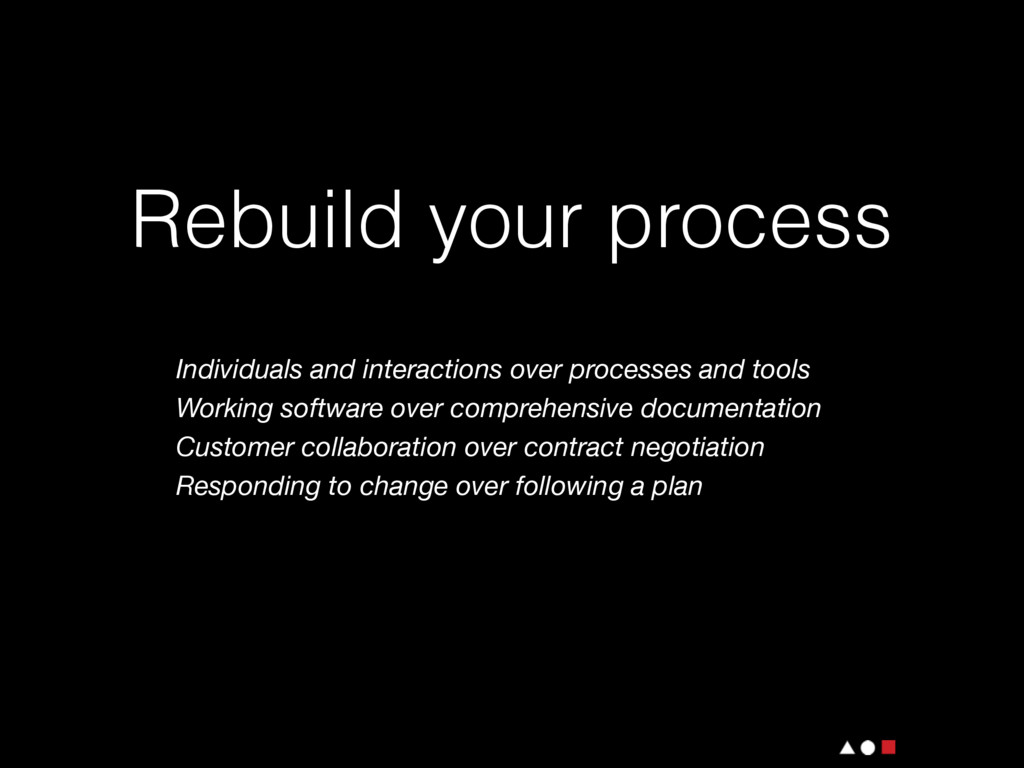 Rebuild your process

Individuals and interactions over processes and tools
Working software over comprehensive documentation
Customer collaboration over contract negotiation
Responding to change over following a plan